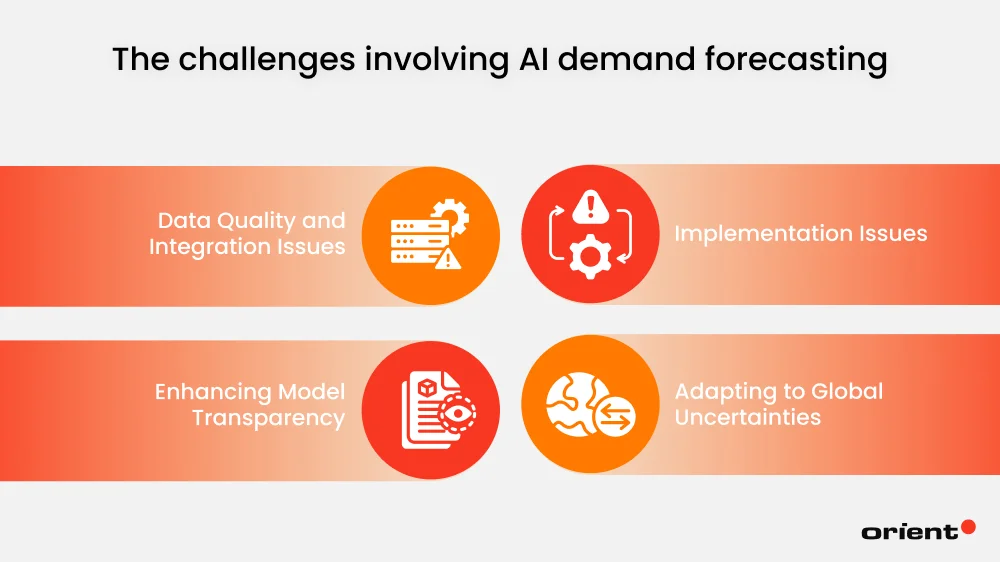 The challenges involving AI demand forecasting

Data Quality and Integration Issues

Implementation Issues

Enhancing Model Transparency

Adapting to Global Uncertainties

orient